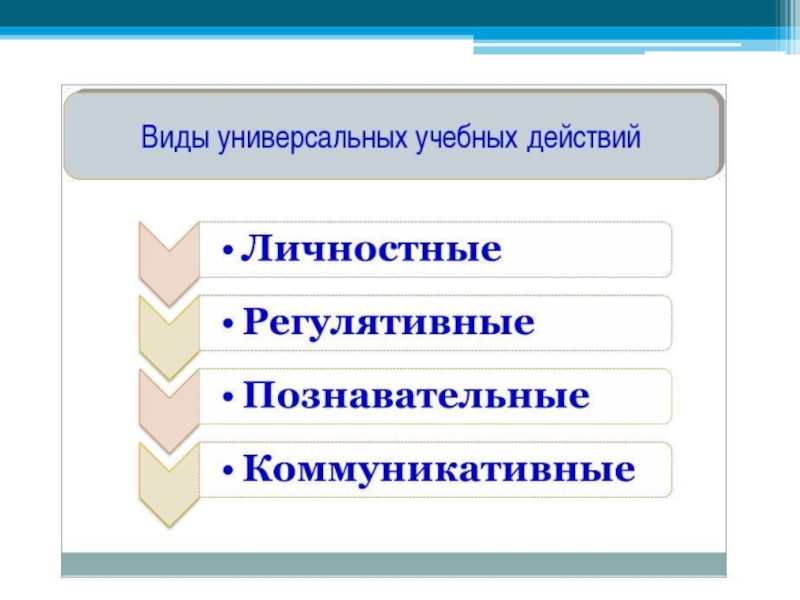 Виды универсальных учебных действий

• Личностные

• Регулятивные

• Познавательные

• Коммуникативные